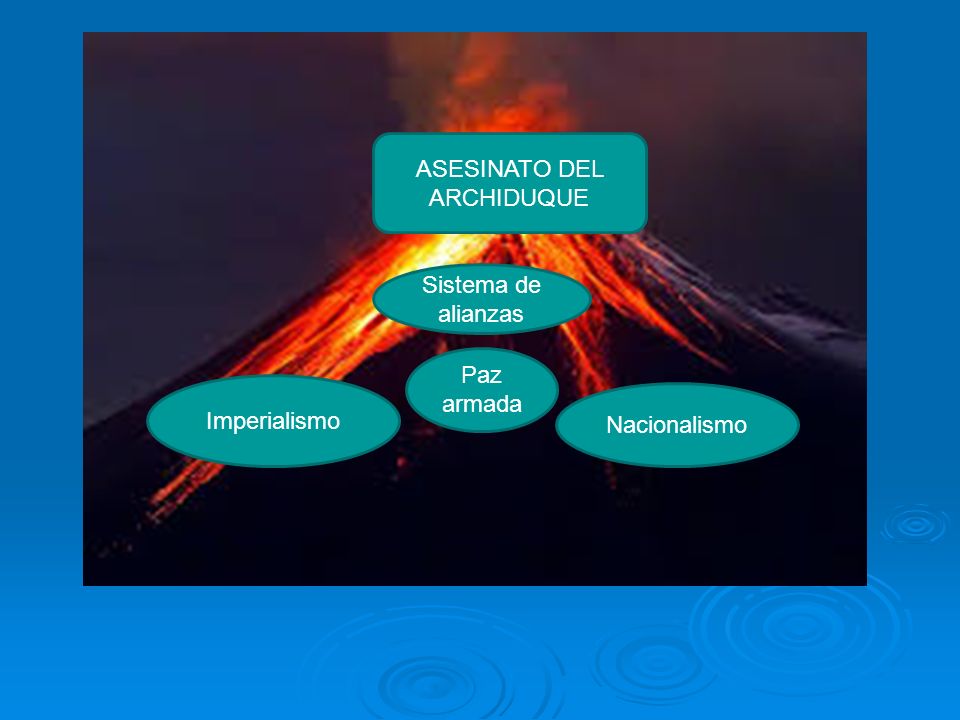 ASESINATO DEL ARCHIDUQUE

Sistema de alianzas

Paz armada

Imperialismo

Nacionalismo